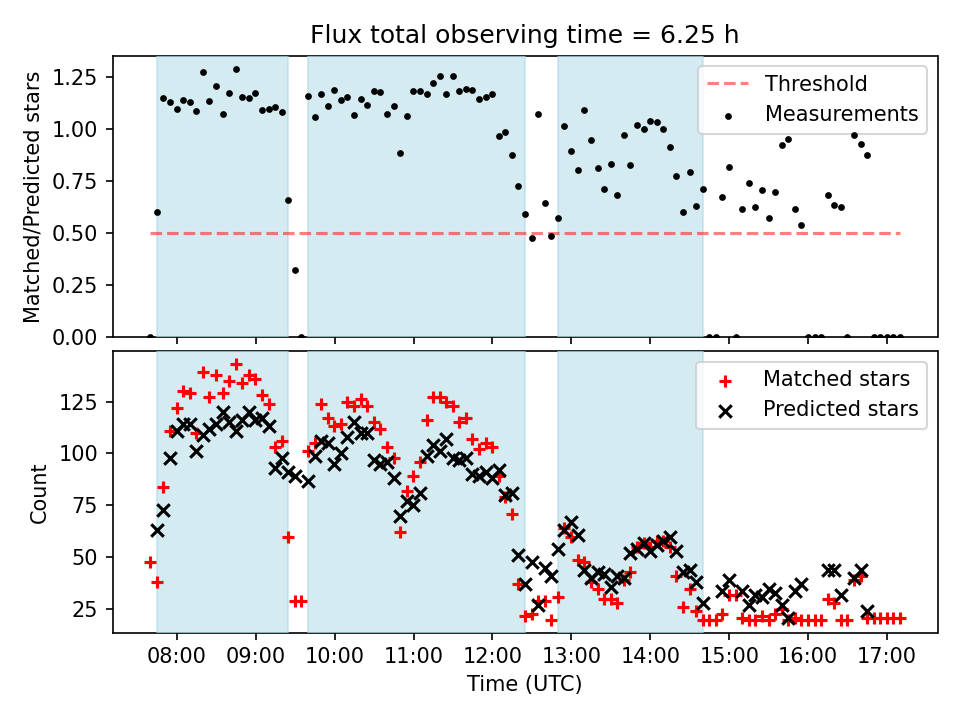 Flux total observing time = 6.25 h

Matched/Predicted stars

1.25
1.00
0.75
0.50
0.25
0.00

Threshold
Measurements

Count

125
100
75
50
25

Matched stars
Predicted stars

08:00 09:00 10:00 11:00 12:00 13:00 14:00 15:00 16:00 17:00

Time (UTC)